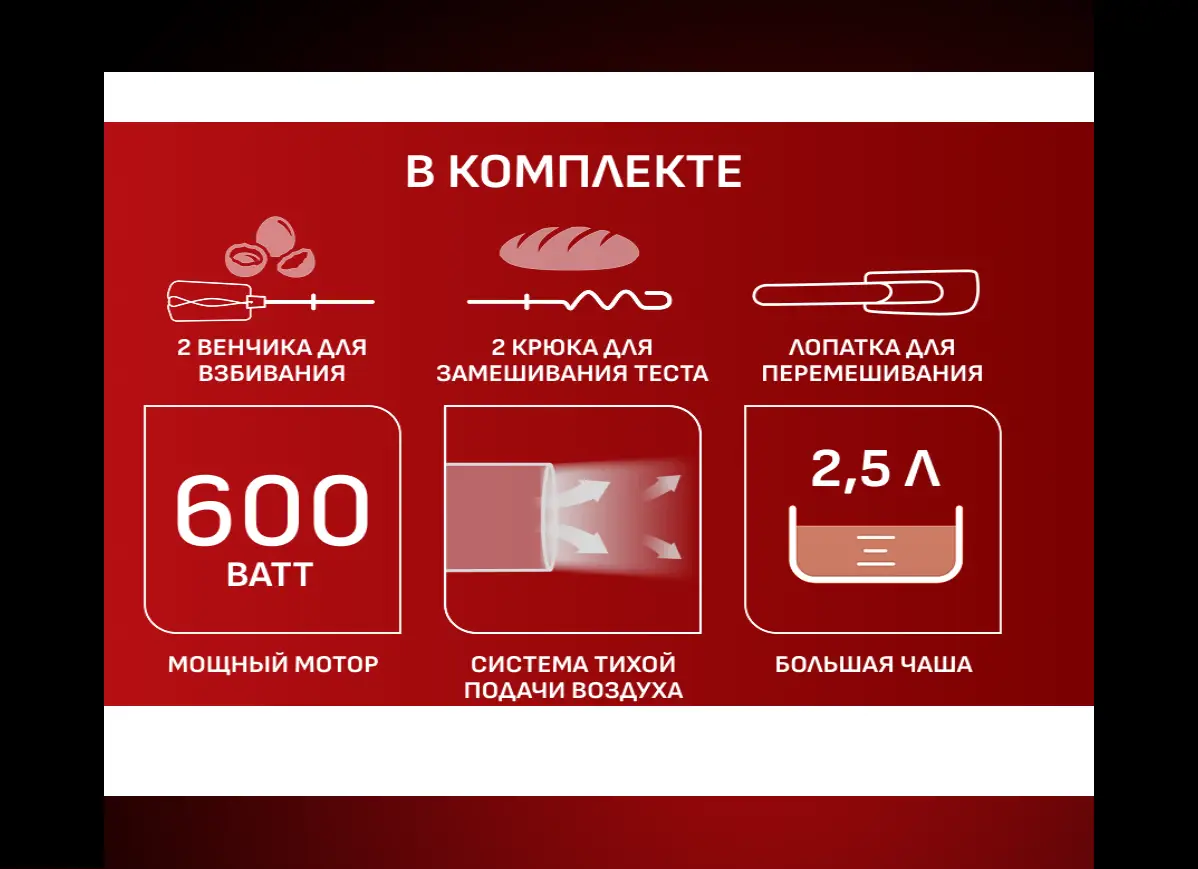 В КОМПЛЕКТЕ

2 ВЕНЧИКА ДЛЯ ВЗБИВАНИЯ

2 КРЮКА ДЛЯ ЗАМЕШИВАНИЯ ТЕСТА

ЛОПАТКА ДЛЯ ПЕРЕМЕШИВАНИЯ

600 ВАТТ

2,5 Л

МОЩНЫЙ МОТОР

СИСТЕМА ТИХОЙ ПОДАЧИ ВОЗДУХА

БОЛЬШАЯ ЧАША